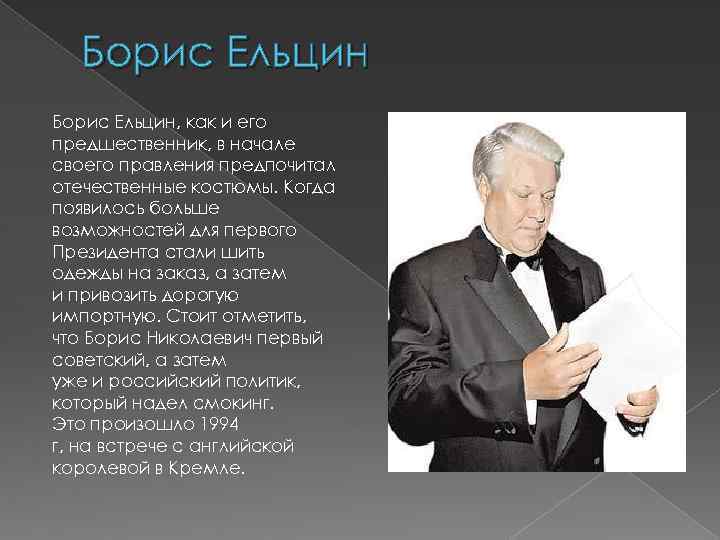 Борис Ельцин

Борис Ельцин, как и его предшественник, в начале своего правления предпочитал отечественные костюмы. Когда появилось больше возможностей для первого Президента стали шить одежды на заказ, а затем и привозить дорогую импортную. Стоит отметить, что Борис Николаевич первый советский, а затем уже и российский политик, который надел смокинг. Это произошло 1994 г. на встрече с английской королевой в Кремле.